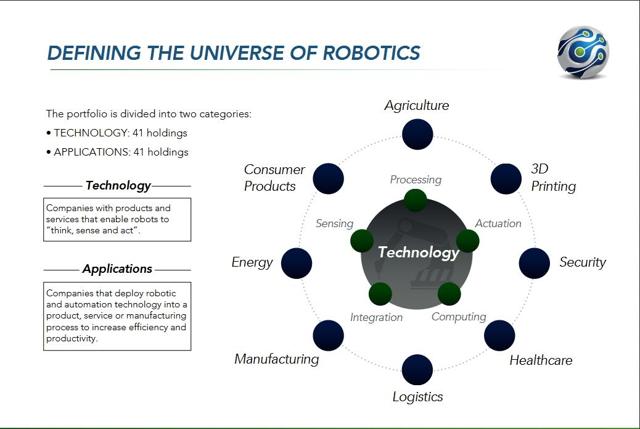 DEFINING THE UNIVERSE OF ROBOTICS

The portfolio is divided into two categories:

• TECHNOLOGY: 41 holdings

• APPLICATIONS: 41 holdings

Technology

Companies with products and services that enable robots to "think, sense and act".

Applications

Companies that deploy robotic and automation technology into a product, service or manufacturing process to increase efficiency and productivity.

Agriculture

3D Printing

Security

Healthcare

Logistics

Manufacturing

Energy

Consumer Products

Processing

Actuation

Computing

Integration

Sensing

Technology